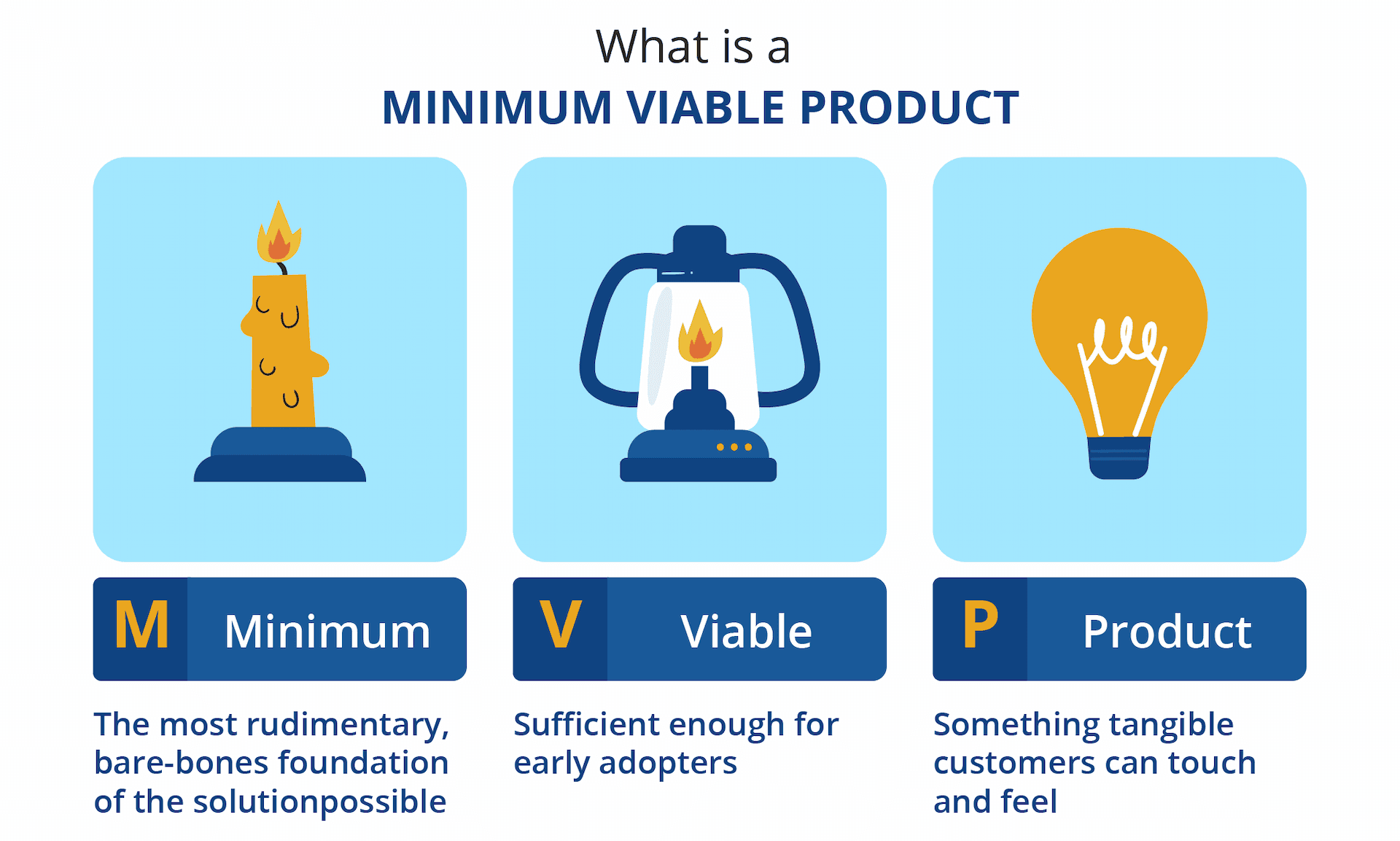 What is a
MINIMUM VIABLE PRODUCT

M Minimum

The most rudimentary, bare-bones foundation of the solutionpossible

V Viable

Sufficient enough for early adopters

P Product

Something tangible customers can touch and feel